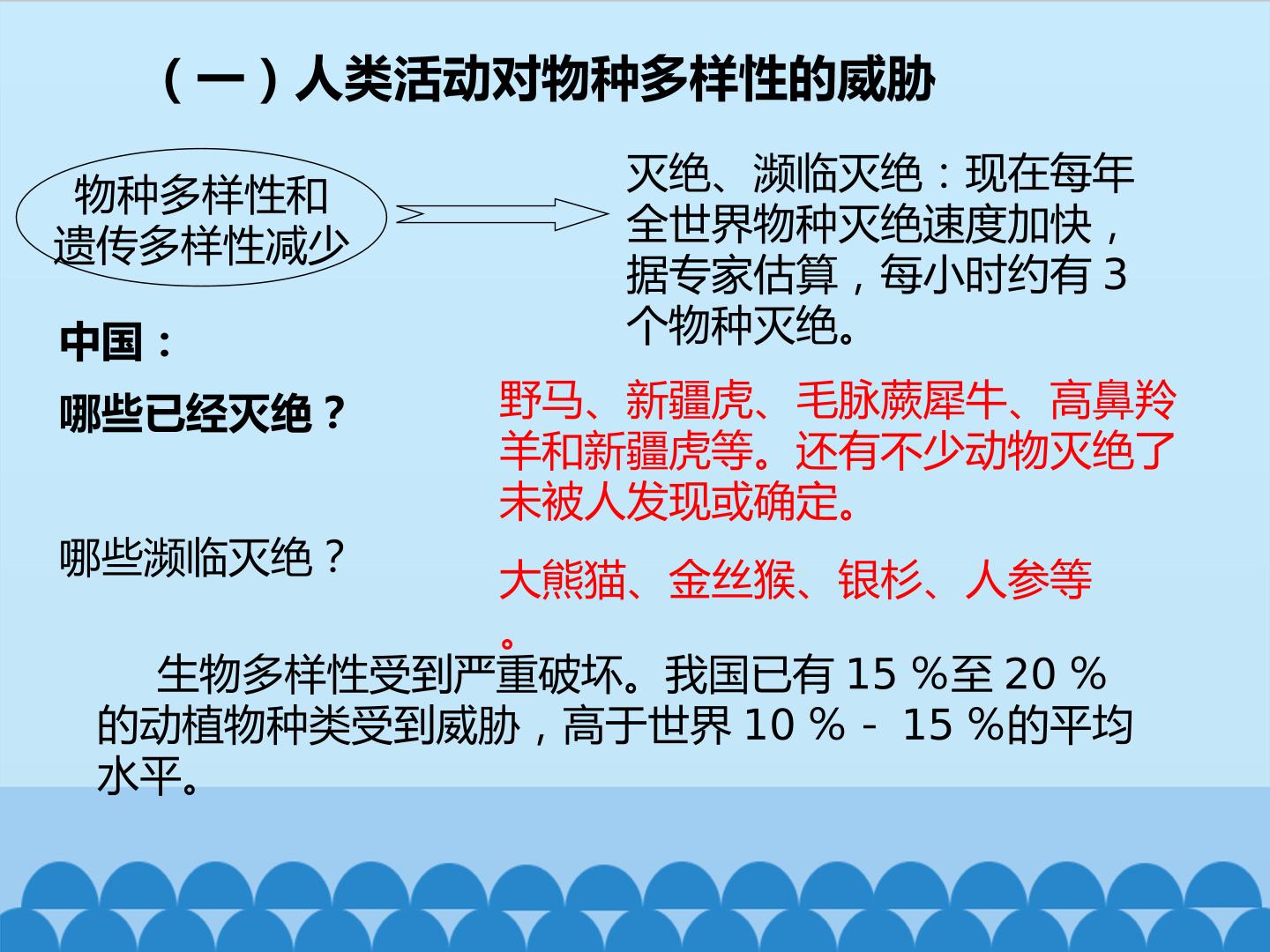 （一）人类活动对物种多样性的威胁

物种多样性和遗传多样性减少

灭绝、濒临灭绝：现在每年全世界物种灭绝速度加快，据专家估算，每小时约有3个物种灭绝。

中国：

哪些已经灭绝？

野马、新疆虎、毛脉蕨犀牛、高鼻羚羊和新疆虎等。还有不少动物灭绝了未被人发现或确定。

哪些濒临灭绝？

大熊猫、金丝猴、银杉、人参等。

生物多样性受到严重破坏。我国已有15％至20％的动植物种类受到威胁，高于世界10％－15％的平均水平。